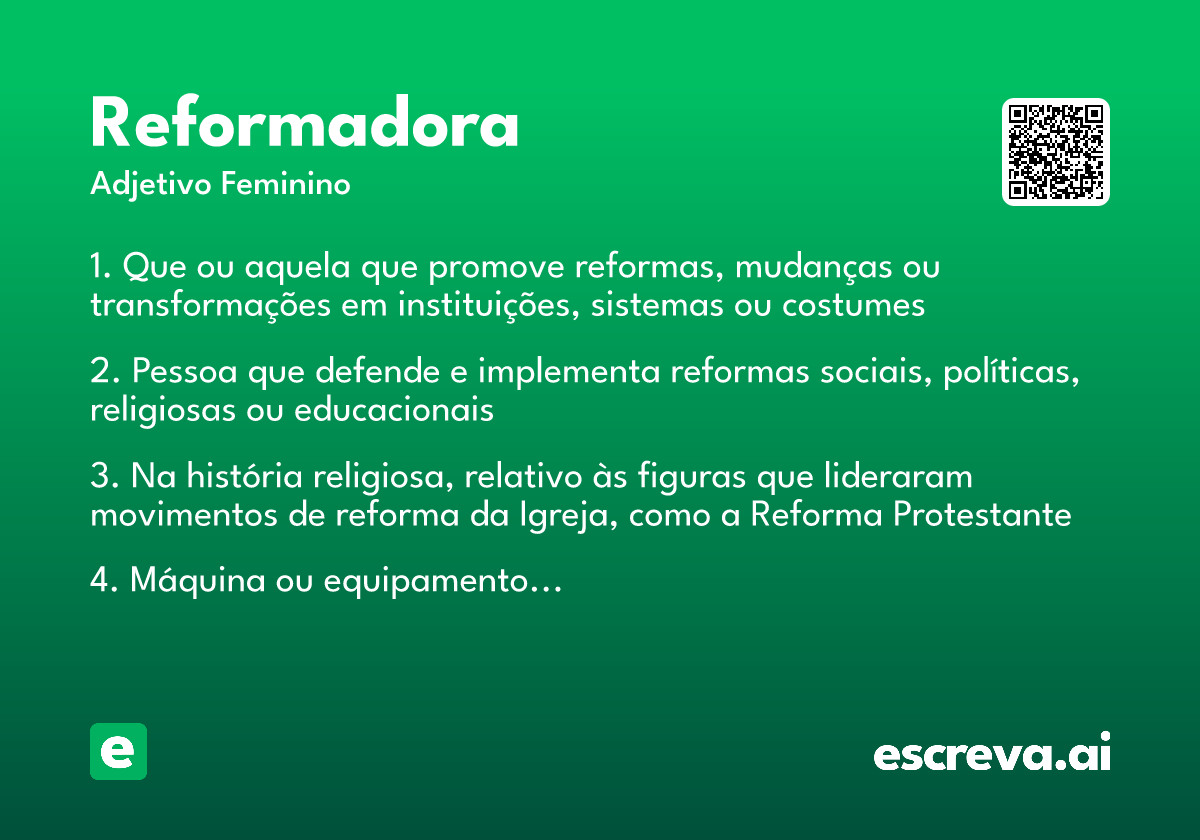 Reformadora
Adjetivo Feminino

1. Que ou aquela que promove reformas, mudanças ou transformações em instituições, sistemas ou costumes

2. Pessoa que defende e implementa reformas sociais, políticas, religiosas ou educacionais

3. Na história religiosa, relativo às figuras que lideraram movimentos de reforma da Igreja, como a Reforma Protestante

4. Máquina ou equipamento...

e

escreva.ai